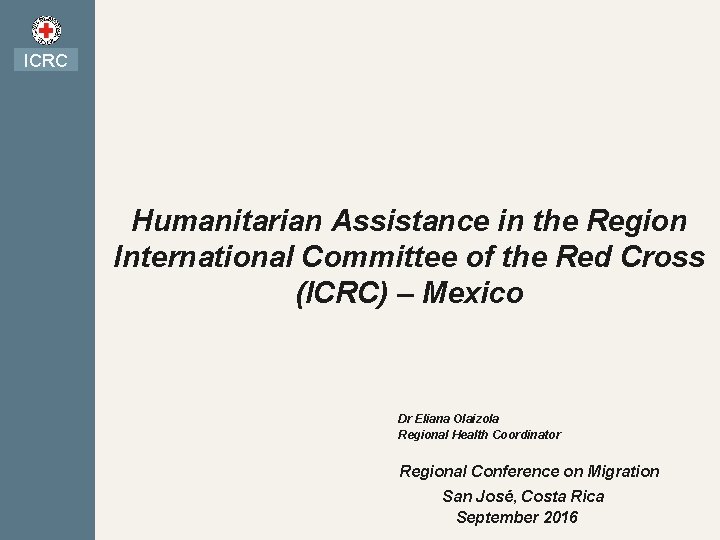 ICRC

Humanitarian Assistance in the Region
International Committee of the Red Cross
(ICRC) – Mexico

Dr Eliana Olaizola
Regional Health Coordinator

Regional Conference on Migration
San José, Costa Rica
September 2016